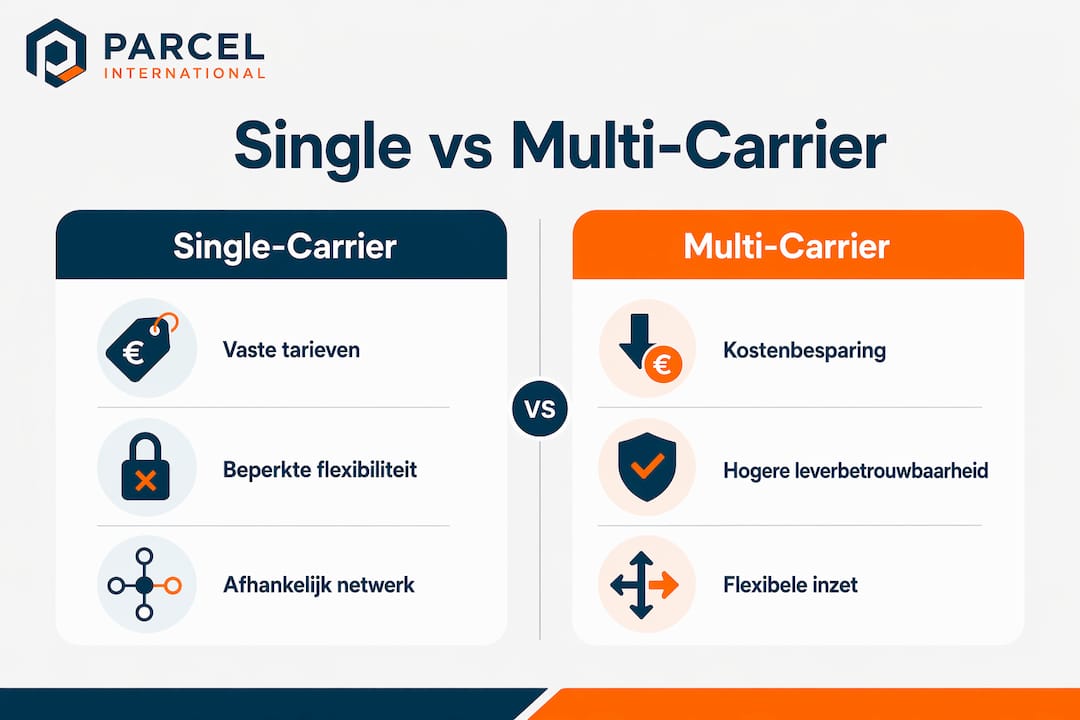 PARCEL
INTERNATIONAL

Single vs Multi-Carrier

Single-Carrier

€

Vaste tarieven

Beperkte flexibiliteit

Afhankelijk netwerk

VS

Multi-Carrier

€

Kostenbesparing

Hogere leverbetrouwbaarheid

Flexibele inzet